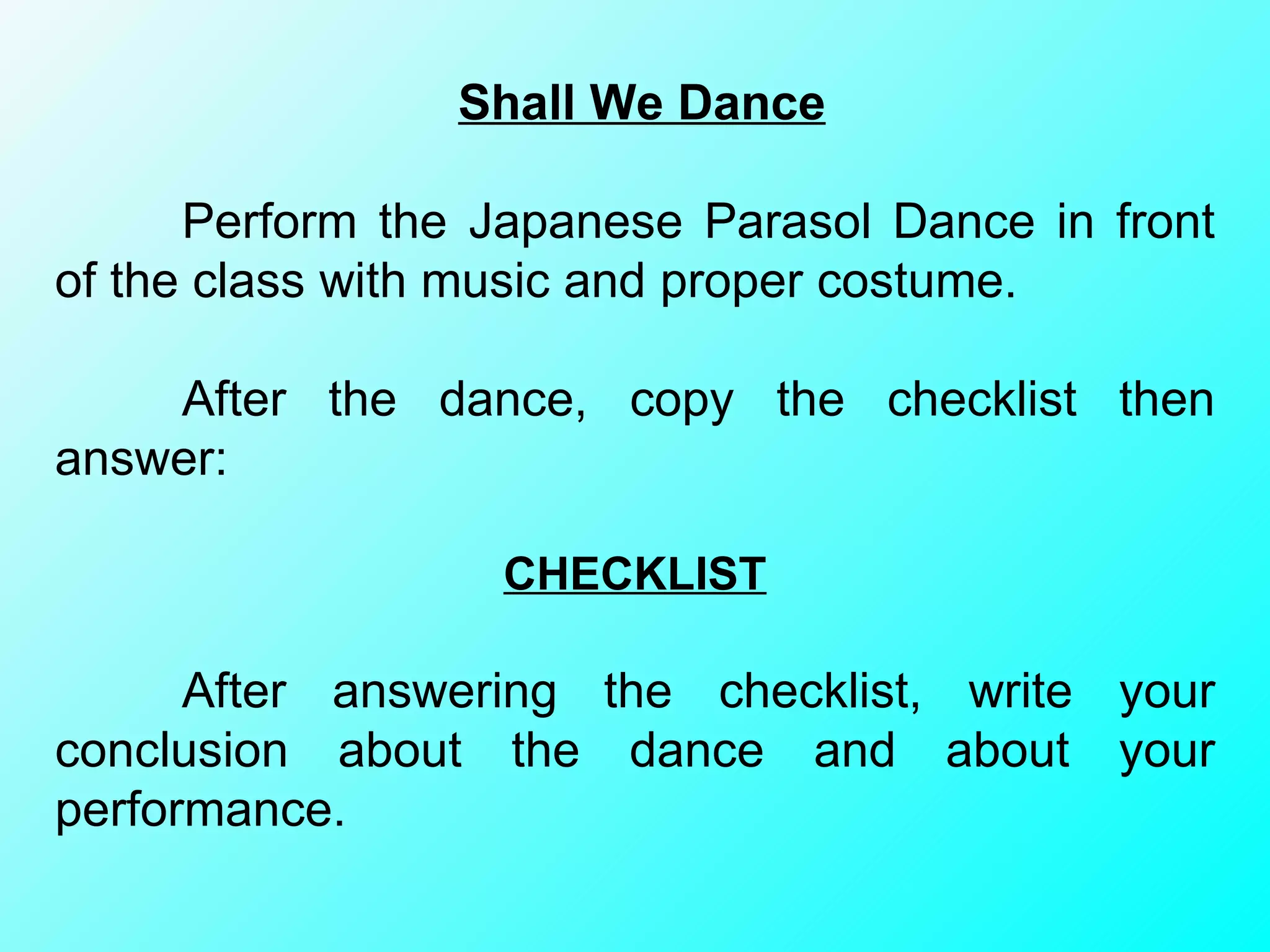 Shall We Dance

Perform the Japanese Parasol Dance in front of the class with music and proper costume.

After the dance, copy the checklist then answer:

CHECKLIST

After answering the checklist, write your conclusion about the dance and about your performance.